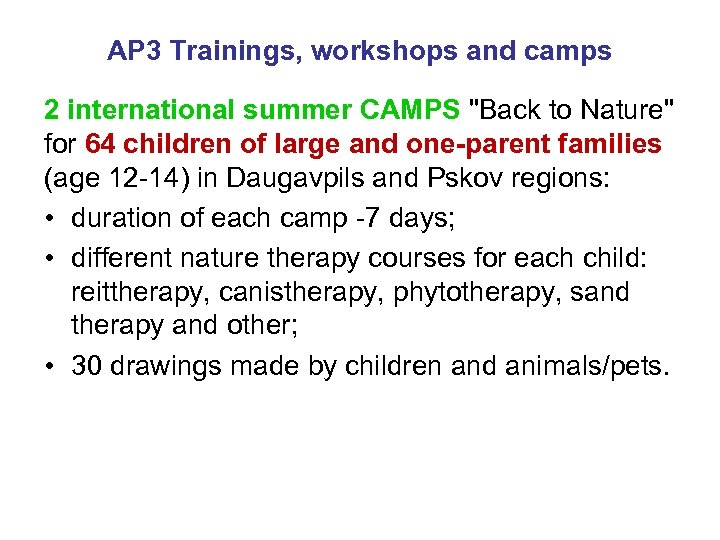 AP3 Trainings, workshops and camps

2 international summer CAMPS "Back to Nature" for 64 children of large and one-parent families (age 12-14) in Daugavpils and Pskov regions:

• duration of each camp -7 days;
• different nature therapy courses for each child: reittherapy, canistherapy, phytotherapy, sand therapy and other;
• 30 drawings made by children and animals/pets.